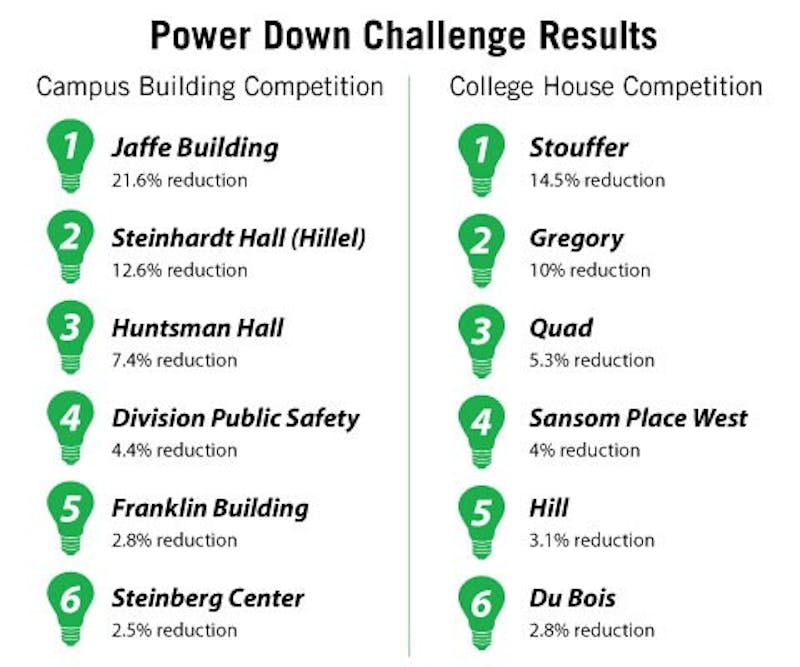 Power Down Challenge Results

Campus Building Competition

1 Jaffe Building
21.6% reduction

2 Steinhardt Hall (Hillel)
12.6% reduction

3 Huntsman Hall
7.4% reduction

4 Division Public Safety
4.4% reduction

5 Franklin Building
2.8% reduction

6 Steinberg Center
2.5% reduction

College House Competition

1 Stouffer
14.5% reduction

2 Gregory
10% reduction

3 Quad
5.3% reduction

4 Sansom Place West
4% reduction

5 Hill
3.1% reduction

6 Du Bois
2.8% reduction